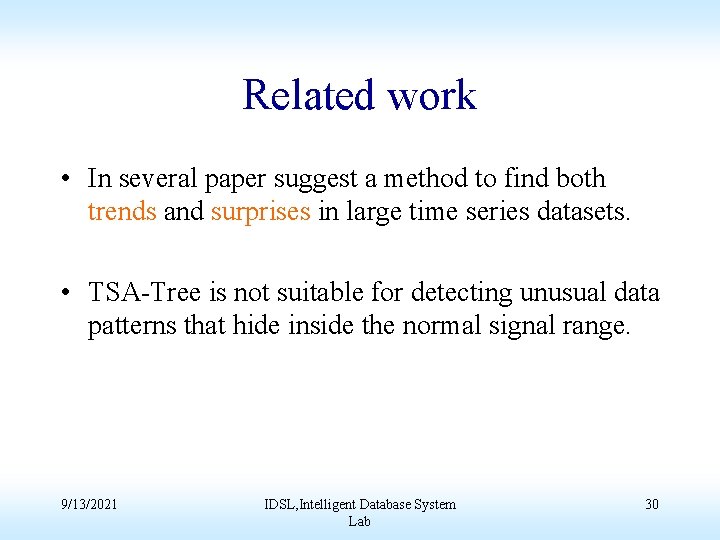 Related work

• In several paper suggest a method to find both trends and surprises in large time series datasets.

• TSA-Tree is not suitable for detecting unusual data patterns that hide inside the normal signal range.

9/13/2021

IDSL,Intelligent Database System Lab

30